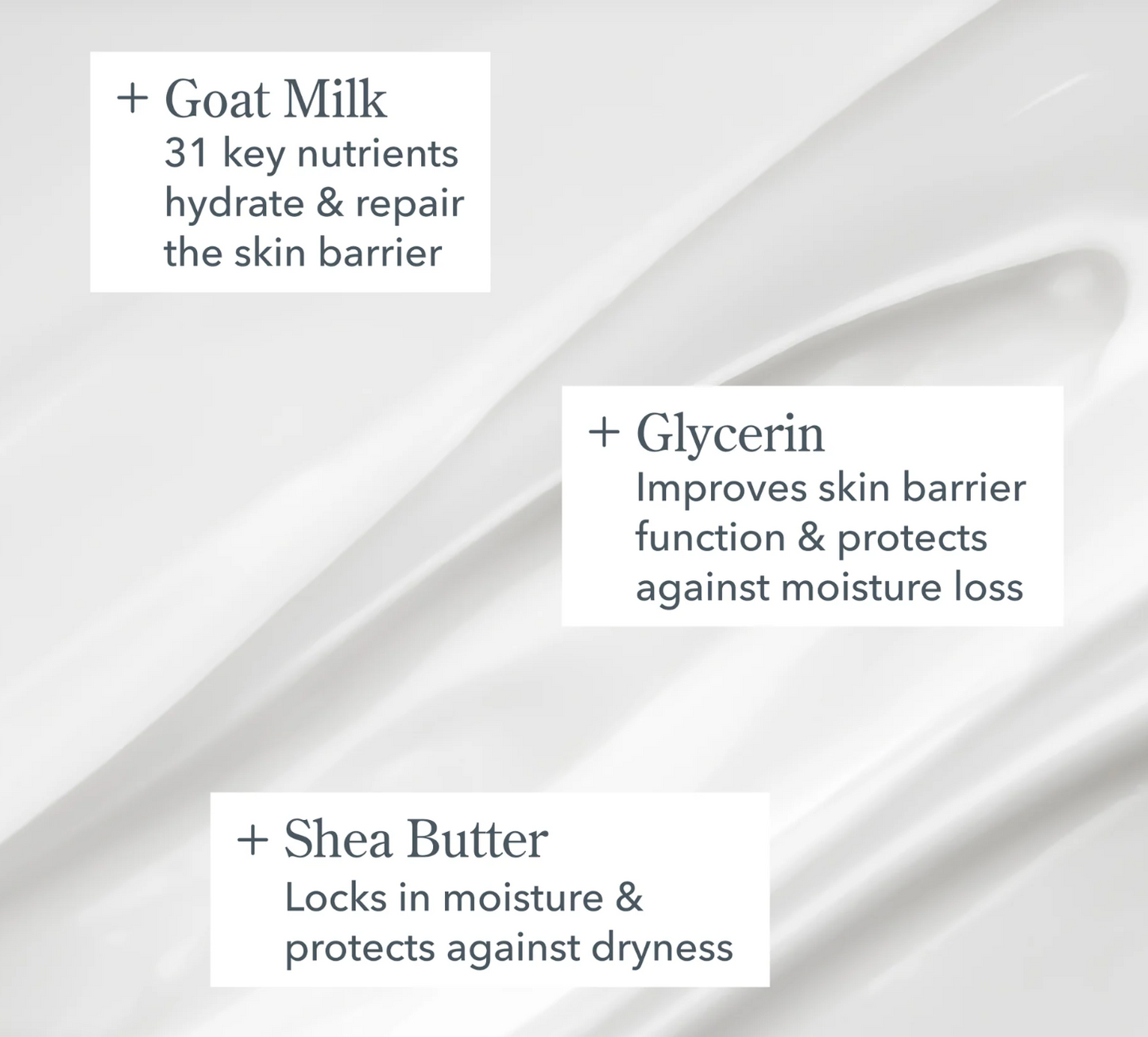 + Goat Milk
31 key nutrients hydrate & repair the skin barrier

+ Glycerin
Improves skin barrier function & protects against moisture loss

+ Shea Butter
Locks in moisture & protects against dryness